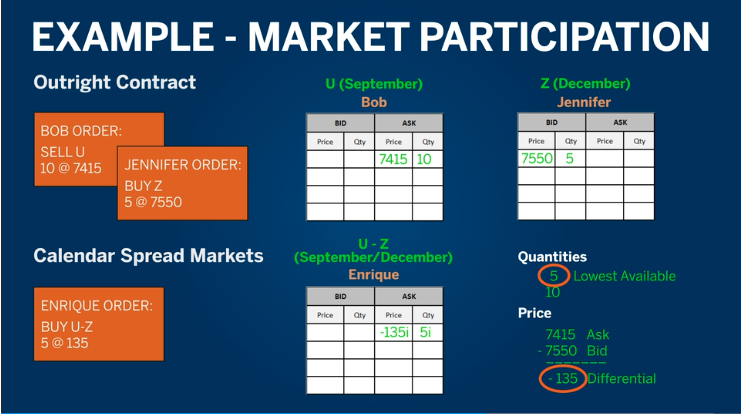 EXAMPLE - MARKET PARTICIPATION

Outright Contract

BOB ORDER:
SELL U
10 @ 7415

JENNIFER ORDER:
BUY Z
5 @ 7550

U (September)
Bob

| BID | | ASK | |
|---|---|---|---|
| Price | Qty | Price | Qty |
| | | 7415 | 10 |
| | | | |
| | | | |
| | | | |

Z (December)
Jennifer

| BID | | ASK | |
|---|---|---|---|
| Price | Qty | Price | Qty |
| 7550 | 5 | | |
| | | | |
| | | | |
| | | | |

Calendar Spread Markets

ENRIQUE ORDER:
BUY U-Z
5 @ 135

U - Z
(September/December)
Enrique

| BID | | ASK | |
|---|---|---|---|
| Price | Qty | Price | Qty |
| | | -135i | 5i |
| | | | |
| | | | |
| | | | |

Quantities
5 Lowest Available
10

Price
7415 Ask
- 7550 Bid
- 135 Differential